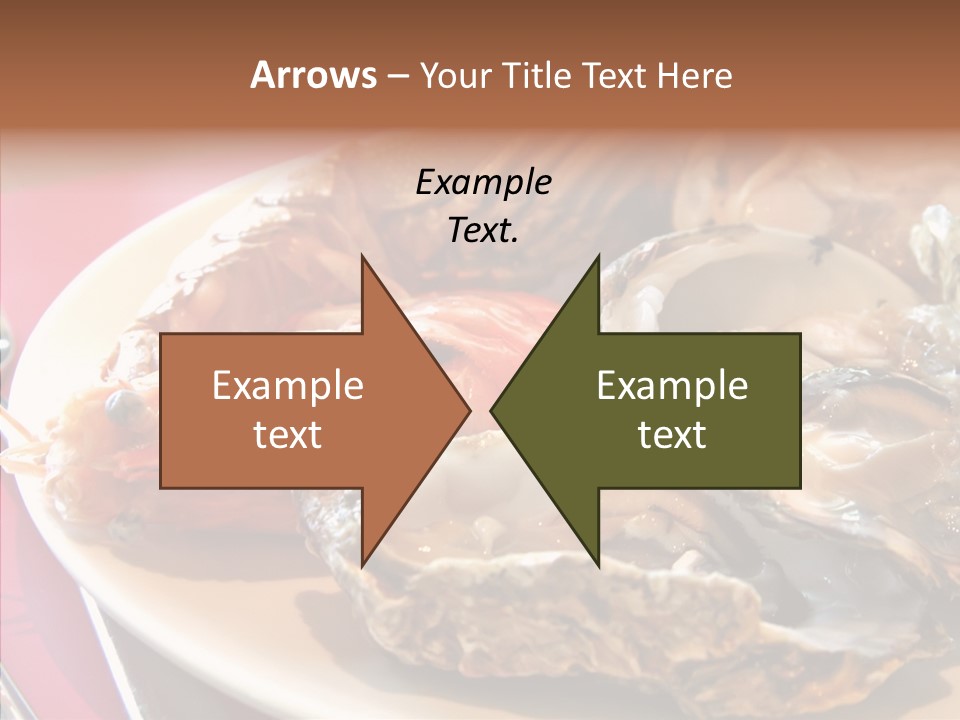 Arrows – Your Title Text Here

Example Text.

Example text

Example text